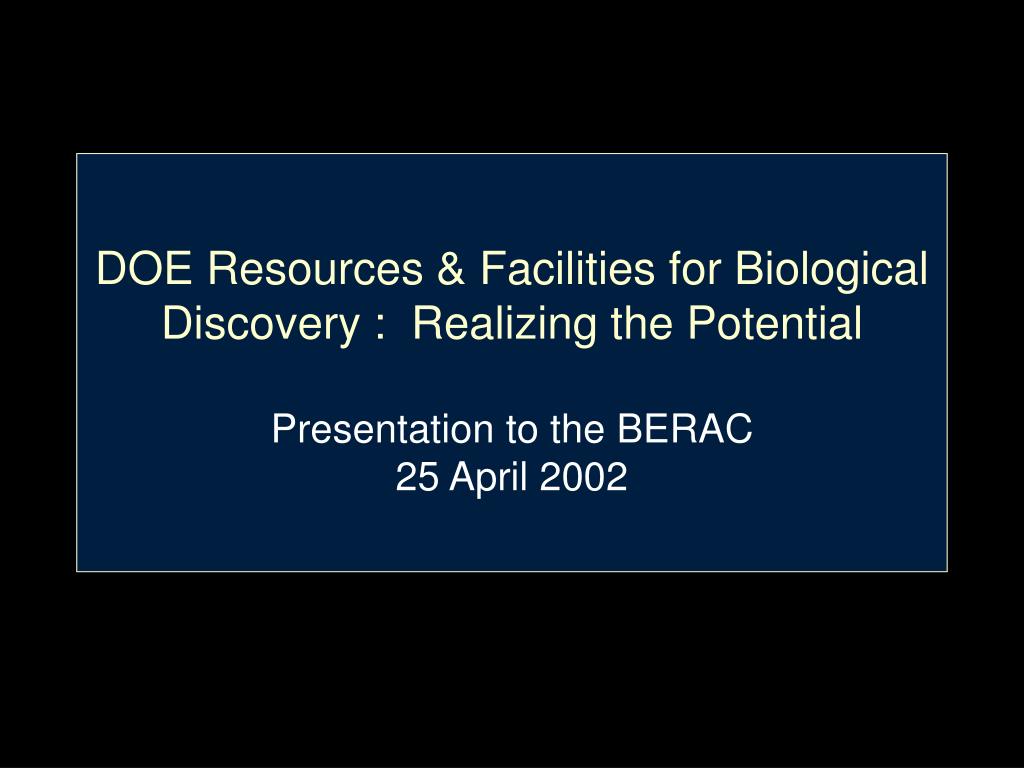 DOE Resources & Facilities for Biological Discovery : Realizing the Potential

Presentation to the BERAC
25 April 2002